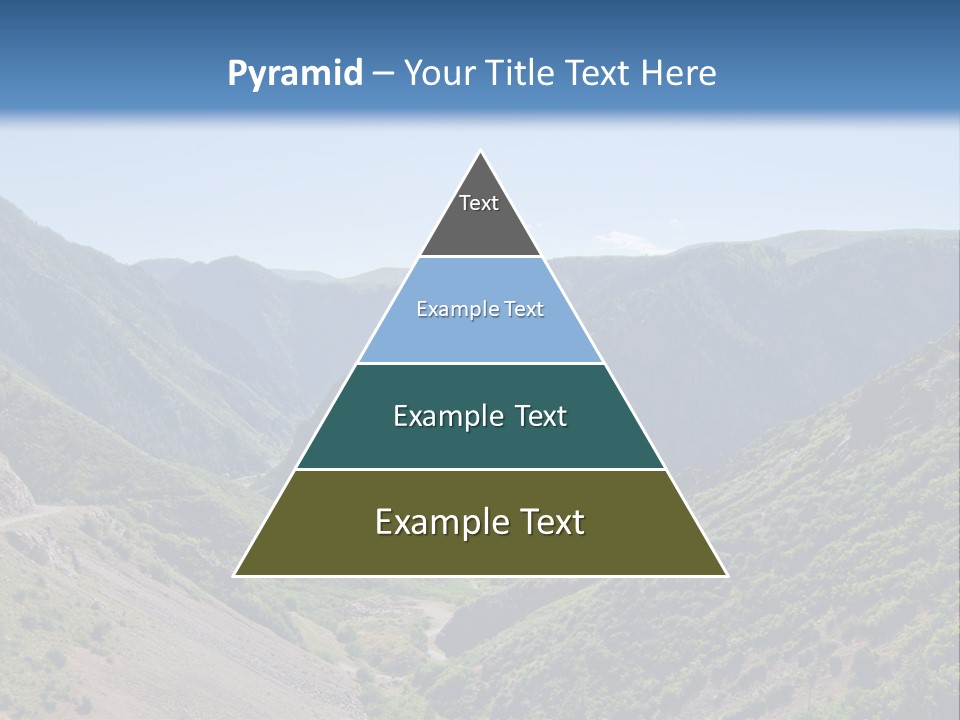 Pyramid – Your Title Text Here

Text

Example Text

Example Text

Example Text